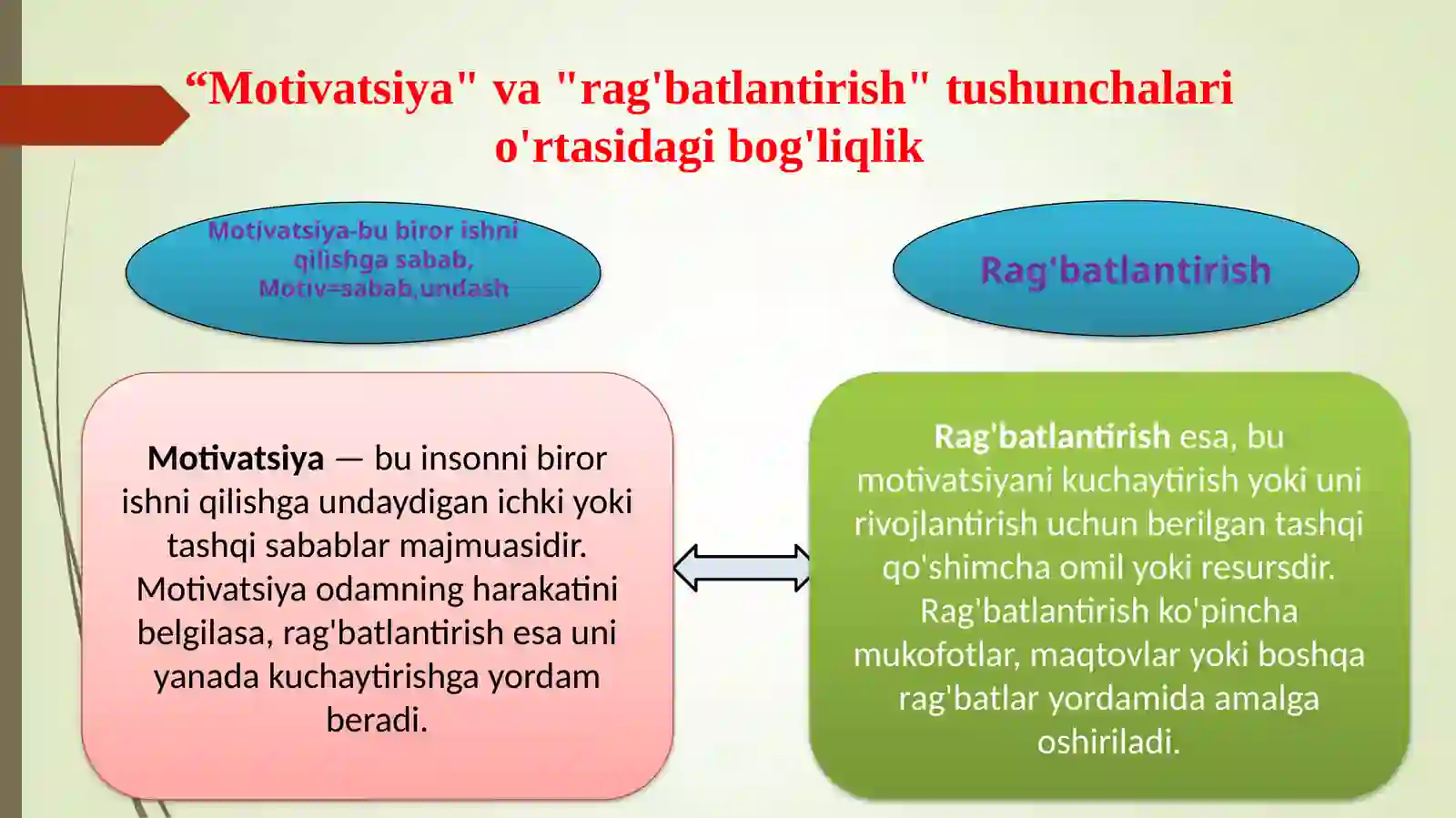 “Motivatsiya" va "rag'batlantirish" tushunchalari o'rtasidagi bog'liqlik

Motivatsiya-bu biror ishni qilishga sabab, Motiv=sabab,undash

Rag'batlantirish

Motivatsiya — bu insonni biror ishni qilishga undaydigan ichki yoki tashqi sabablar majmuasidir. Motivatsiya odamning harakatini belgilasa, rag'batlantirish esa uni yanada kuchaytirishga yordam beradi.

Rag'batlantirish esa, bu motivatsiyani kuchaytirish yoki uni rivojlantirish uchun berilgan tashqi qo'shimcha omil yoki resursdir. Rag'batlantirish ko'pincha mukofotlar, maqtovlar yoki boshqa rag'batlar yordamida amalga oshiriladi.